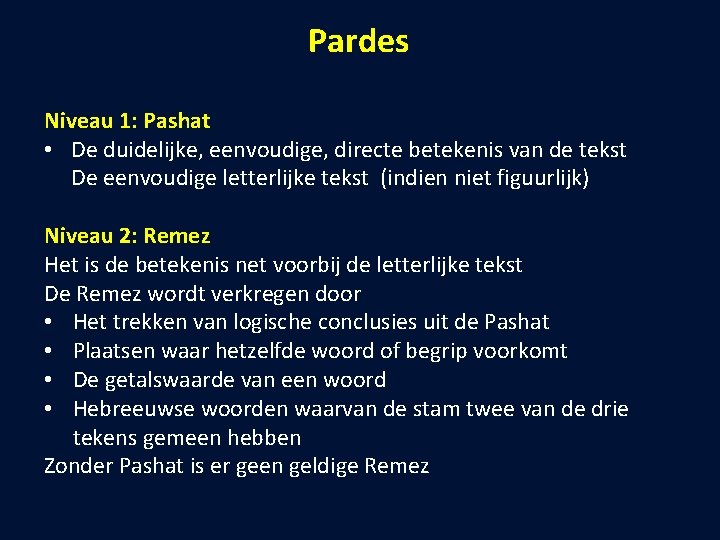 Pardes

Niveau 1: Pashat
• De duidelijke, eenvoudige, directe betekenis van de tekst
De eenvoudige letterlijke tekst (indien niet figuurlijk)

Niveau 2: Remez
Het is de betekenis net voorbij de letterlijke tekst
De Remez wordt verkregen door
• Het trekken van logische conclusies uit de Pashat
• Plaatsen waar hetzelfde woord of begrip voorkomt
• De getalswaarde van een woord
• Hebreeuwse woorden waarvan de stam twee van de drie tekens gemeen hebben
Zonder Pashat is er geen geldige Remez